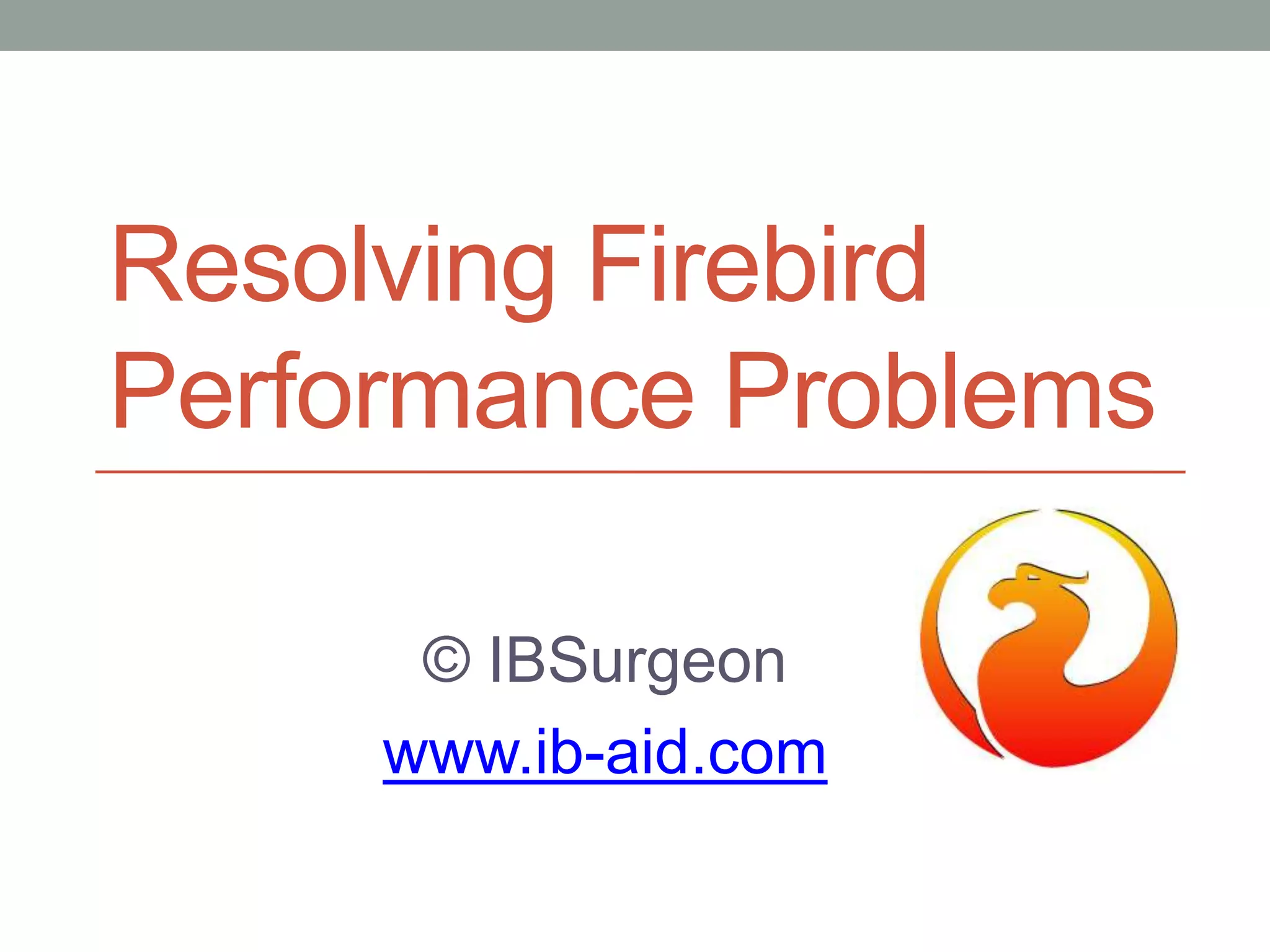 Resolving Firebird Performance Problems

© IBSurgeon
www.ib-aid.com